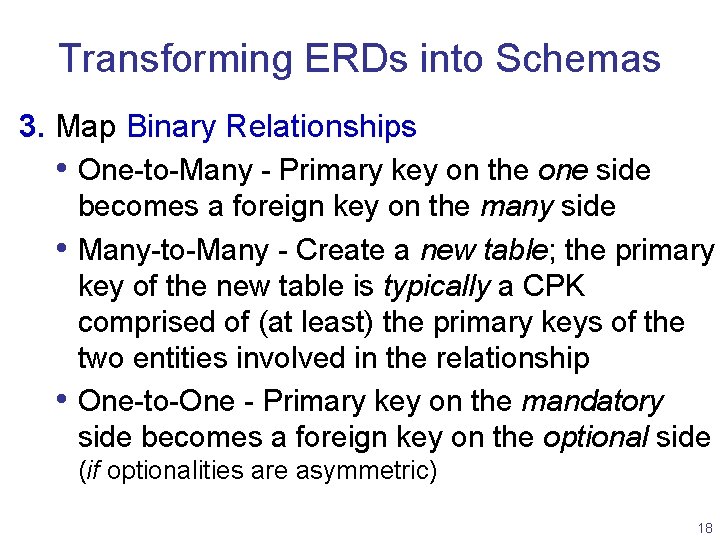 Transforming ERDs into Schemas

3. Map Binary Relationships

• One-to-Many - Primary key on the one side becomes a foreign key on the many side

• Many-to-Many - Create a new table; the primary key of the new table is typically a CPK comprised of (at least) the primary keys of the two entities involved in the relationship

• One-to-One - Primary key on the mandatory side becomes a foreign key on the optional side (if optionalities are asymmetric)

18